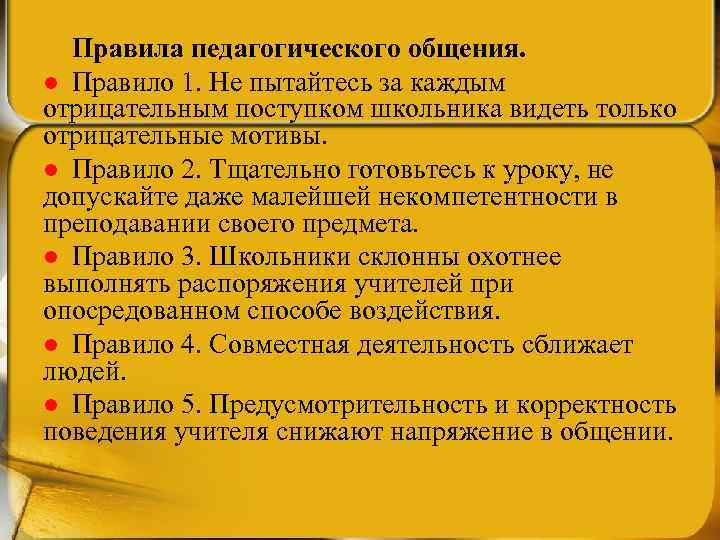 Правила педагогического общения.

● Правило 1. Не пытайтесь за каждым отрицательным поступком школьника видеть только отрицательные мотивы.

● Правило 2. Тщательно готовьтесь к уроку, не допускайте даже малейшей некомпетентности в преподавании своего предмета.

● Правило 3. Школьники склонны охотнее выполнять распоряжения учителей при опосредованном способе воздействия.

● Правило 4. Совместная деятельность сближает людей.

● Правило 5. Предусмотрительность и корректность поведения учителя снижают напряжение в общении.